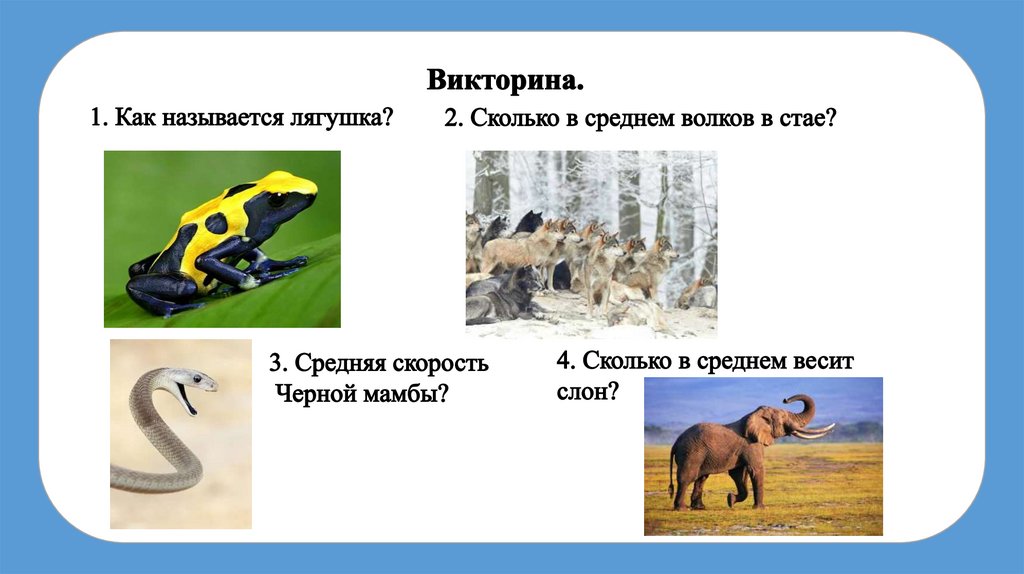 Викторина.

1. Как называется лягушка?

2. Сколько в среднем волков в стае?

3. Средняя скорость Черной мамбы?

4. Сколько в среднем весит слон?